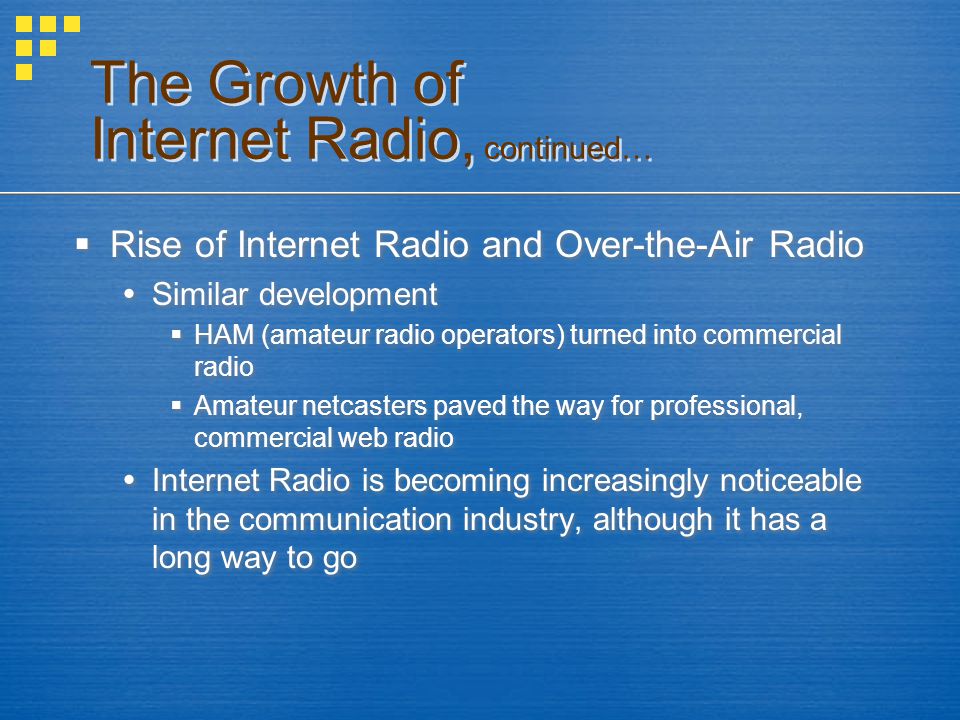 The Growth of Internet Radio, continued…

▪ Rise of Internet Radio and Over-the-Air Radio

• Similar development

▪ HAM (amateur radio operators) turned into commercial radio

▪ Amateur netcasters paved the way for professional, commercial web radio

• Internet Radio is becoming increasingly noticeable in the communication industry, although it has a long way to go